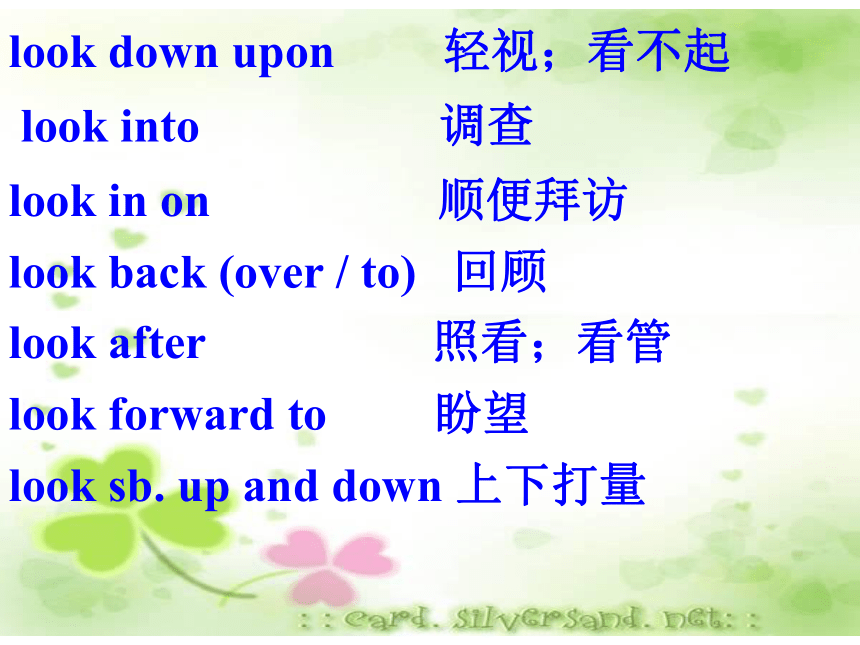 look down upon 轻视；看不起
look into 调查
look in on 顺便拜访
look back (over / to) 回顾
look after 照看；看管
look forward to 盼望
look sb. up and down 上下打量

: : card. silversand. net: :